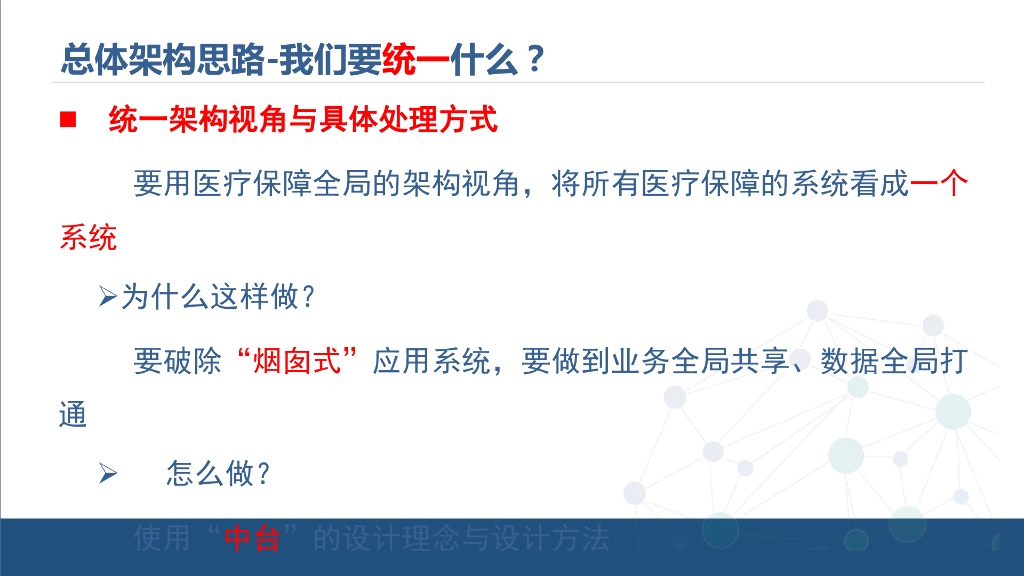 总体架构思路-我们要统一什么？

■ 统一架构视角与具体处理方式

要用医疗保障全局的架构视角，将所有医疗保障的系统看成一个系统

➢为什么这样做？

要破除“烟囱式”应用系统，要做到业务全局共享、数据全局打通

➢ 怎么做？

使用“中台”的设计理念与设计方法